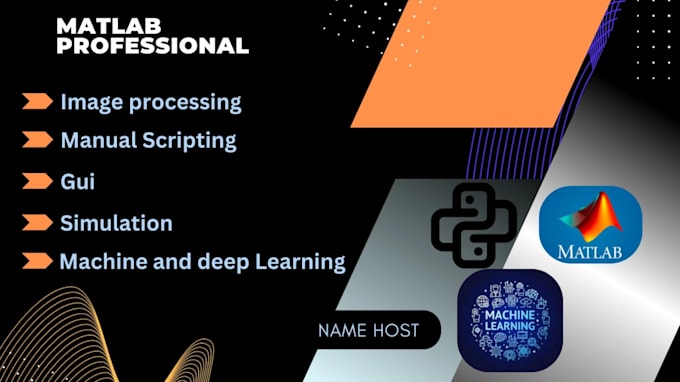 MATLAB PROFESSIONAL

Image processing

Manual Scripting

Gui

Simulation

Machine and deep Learning

MATLAB

MACHINE LEARNING

NAME HOST